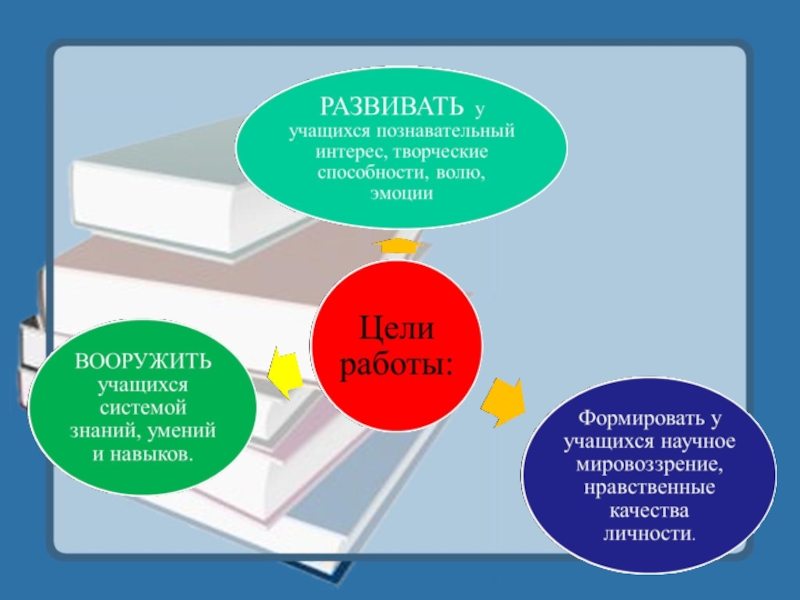 РАЗВИВАТЬ у учащихся познавательный интерес, творческие способности, волю, эмоции

Цели работы:

ВООРУЖИТЬ учащихся системой знаний, умений и навыков.

Формировать у учащихся научное мировоззрение, нравственные качества личности.